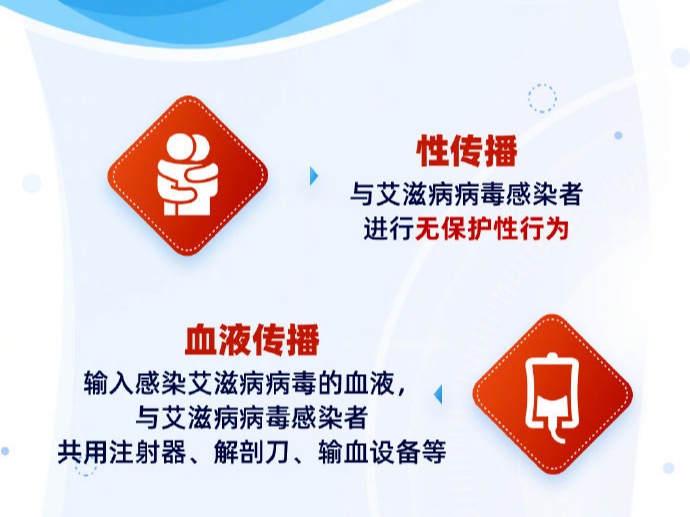 性传播
与艾滋病病毒感染者
进行无保护性行为

血液传播
输入感染艾滋病病毒的血液，
与艾滋病病毒感染者
共用注射器、解剖刀、输血设备等